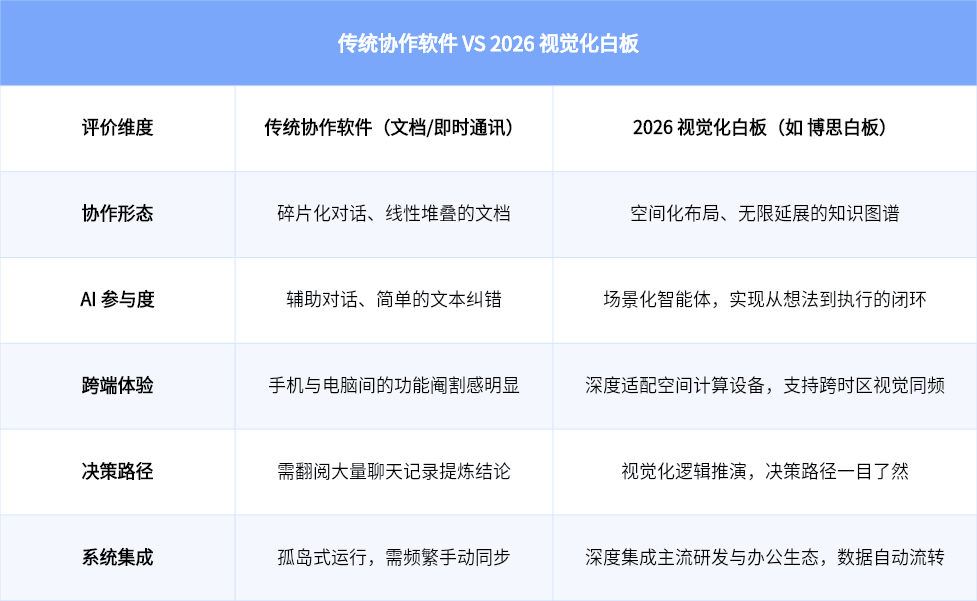 传统协作软件 VS 2026 视觉化白板

| 评价维度 | 传统协作软件（文档/即时通讯） | 2026 视觉化白板（如 博思白板） |
|---|---|---|
| 协作形态 | 碎片化对话、线性堆叠的文档 | 空间化布局、无限延展的知识图谱 |
| AI 参与度 | 辅助对话、简单的文本纠错 | 场景化智能体，实现从想法到执行的闭环 |
| 跨端体验 | 手机与电脑间的功能阉割感明显 | 深度适配空间计算设备，支持跨时区视觉同频 |
| 决策路径 | 需翻阅大量聊天记录提炼结论 | 视觉化逻辑推演，决策路径一目了然 |
| 系统集成 | 孤岛式运行，需频繁手动同步 | 深度集成主流研发与办公生态，数据自动流转 |